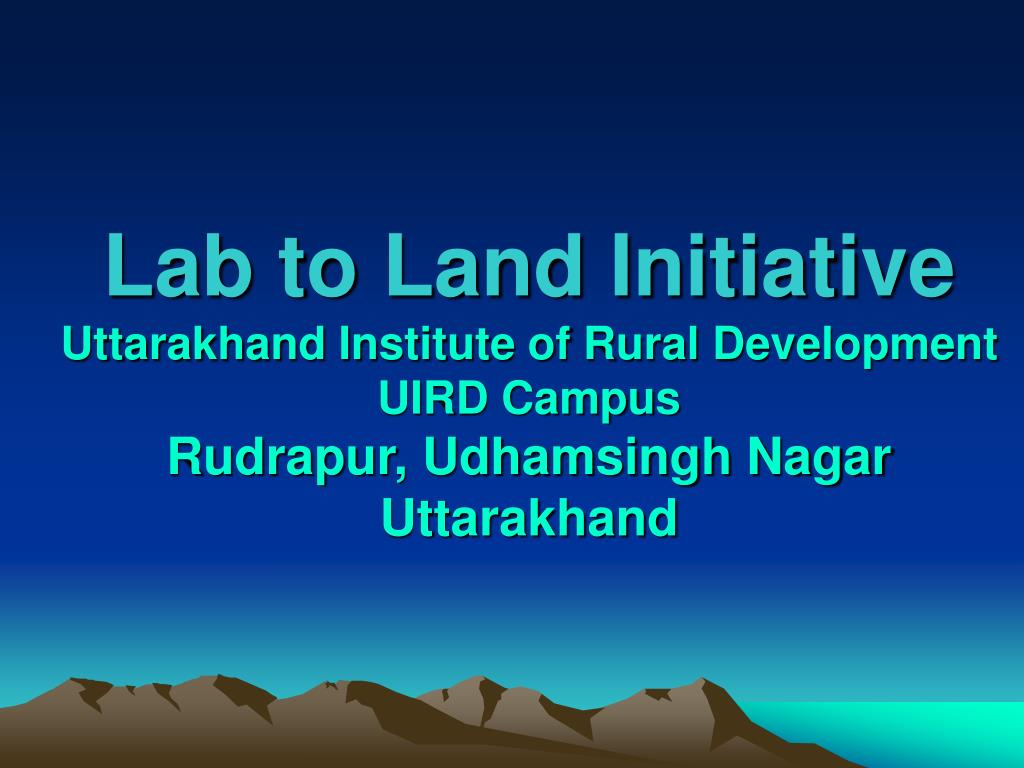 Lab to Land Initiative
Uttarakhand Institute of Rural Development
UIRD Campus
Rudrapur, Udhamsingh Nagar
Uttarakhand